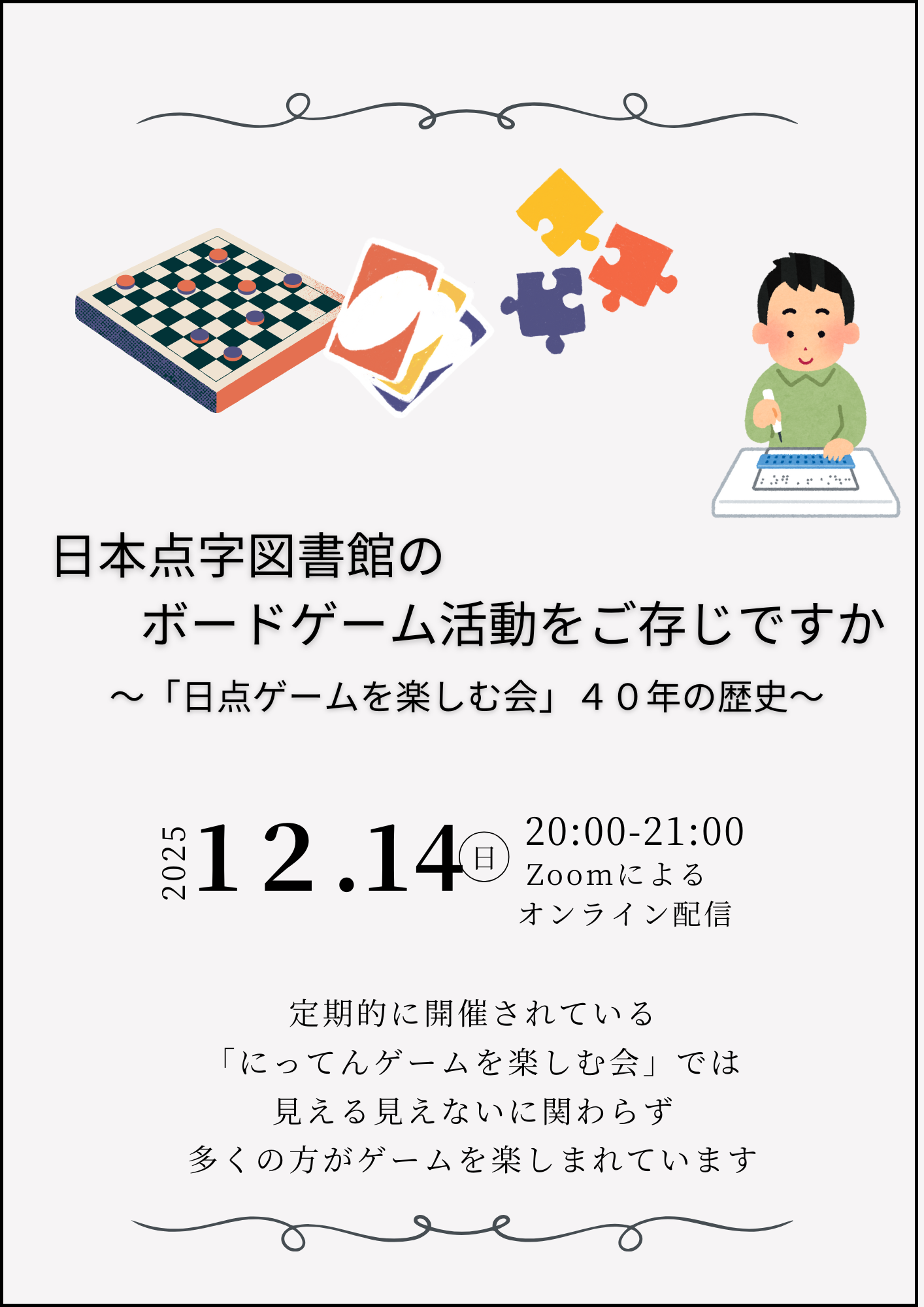 日本点字図書館の
ボードゲーム活動をご存じですか

～「日点ゲームを楽しむ会」４０年の歴史～

2025 12.14 日

20:00-21:00
Zoomによる
オンライン配信

定期的に開催されている
「にってんゲームを楽しむ会」では
見える見えないに関わらず
多くの方がゲームを楽しまれています